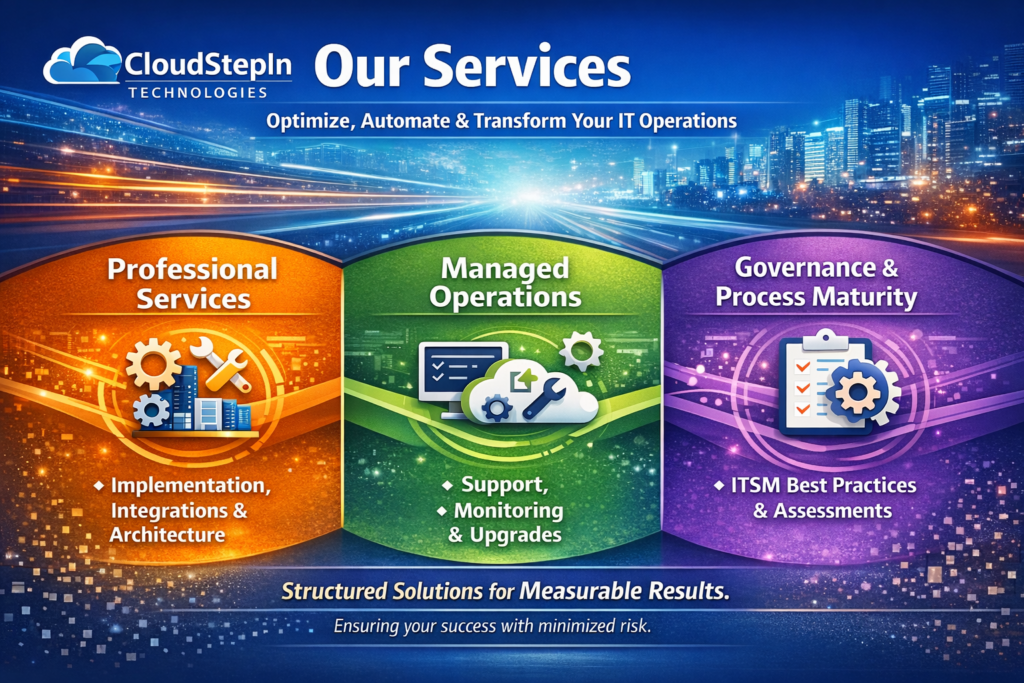 CloudStepIn
TECHNOLOGIES

Our Services

Optimize, Automate & Transform Your IT Operations

Professional Services

◆ Implementation, Integrations & Architecture

Managed Operations

◆ Support,
◆ Monitoring & Upgrades

Governance & Process Maturity

◆ ITSM Best Practices & Assessments

Structured Solutions for Measurable Results.

Ensuring your success with minimized risk.